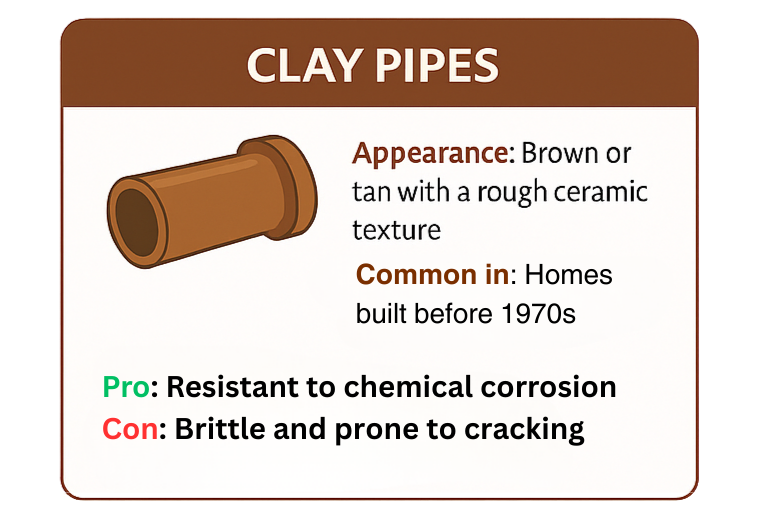 CLAY PIPES

Appearance: Brown or tan with a rough ceramic texture

Common in: Homes built before 1970s

Pro: Resistant to chemical corrosion
Con: Brittle and prone to cracking